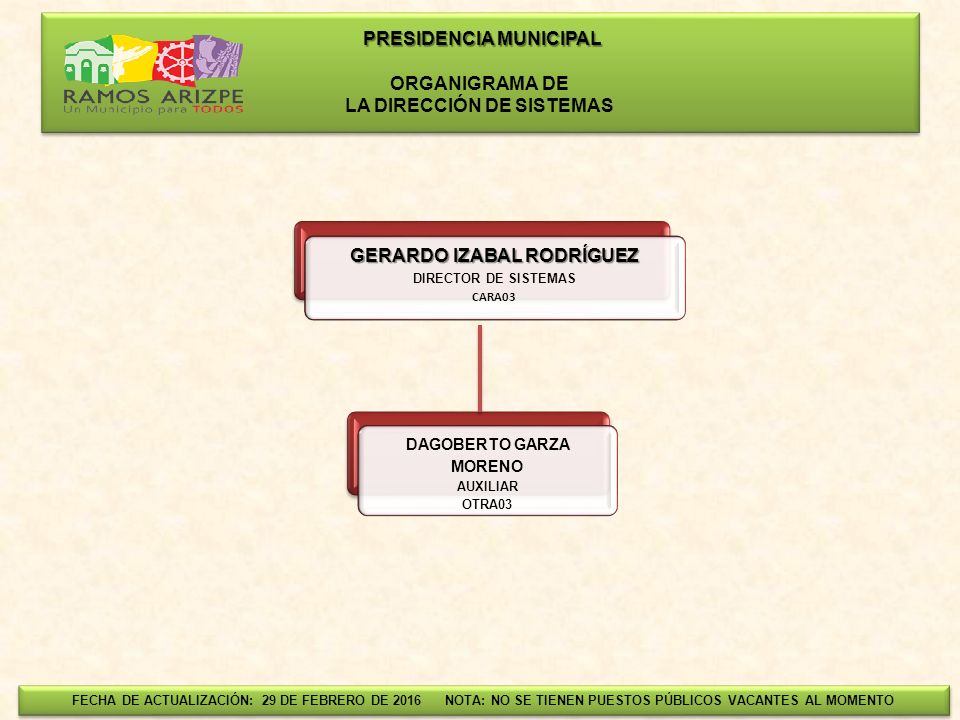 RAMOS ARIZPE
Un Municipio para TODOS

PRESIDENCIA MUNICIPAL

ORGANIGRAMA DE
LA DIRECCIÓN DE SISTEMAS

GERARDO IZABAL RODRÍGUEZ
DIRECTOR DE SISTEMAS
CARA03

DAGOBERTO GARZA MORENO
AUXILIAR
OTRA03

FECHA DE ACTUALIZACIÓN: 29 DE FEBRERO DE 2016 NOTA: NO SE TIENEN PUESTOS PÚBLICOS VACANTES AL MOMENTO